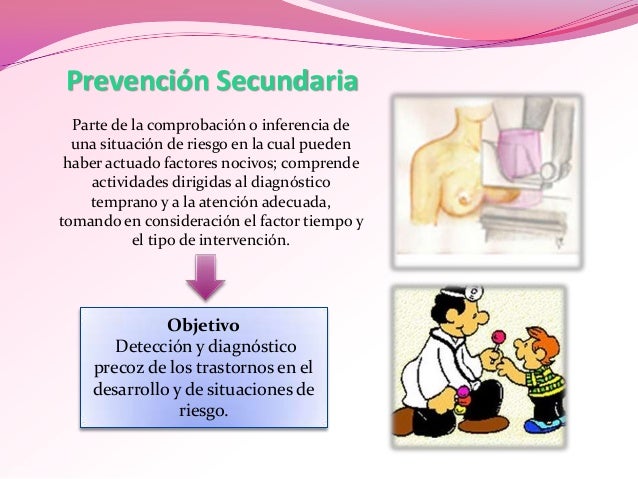 Prevención Secundaria

Parte de la comprobación o inferencia de una situación de riesgo en la cual pueden haber actuado factores nocivos; comprende actividades dirigidas al diagnóstico temprano y a la atención adecuada, tomando en consideración el factor tiempo y el tipo de intervención.

Objetivo
Detección y diagnóstico precoz de los trastornos en el desarrollo y de situaciones de riesgo.